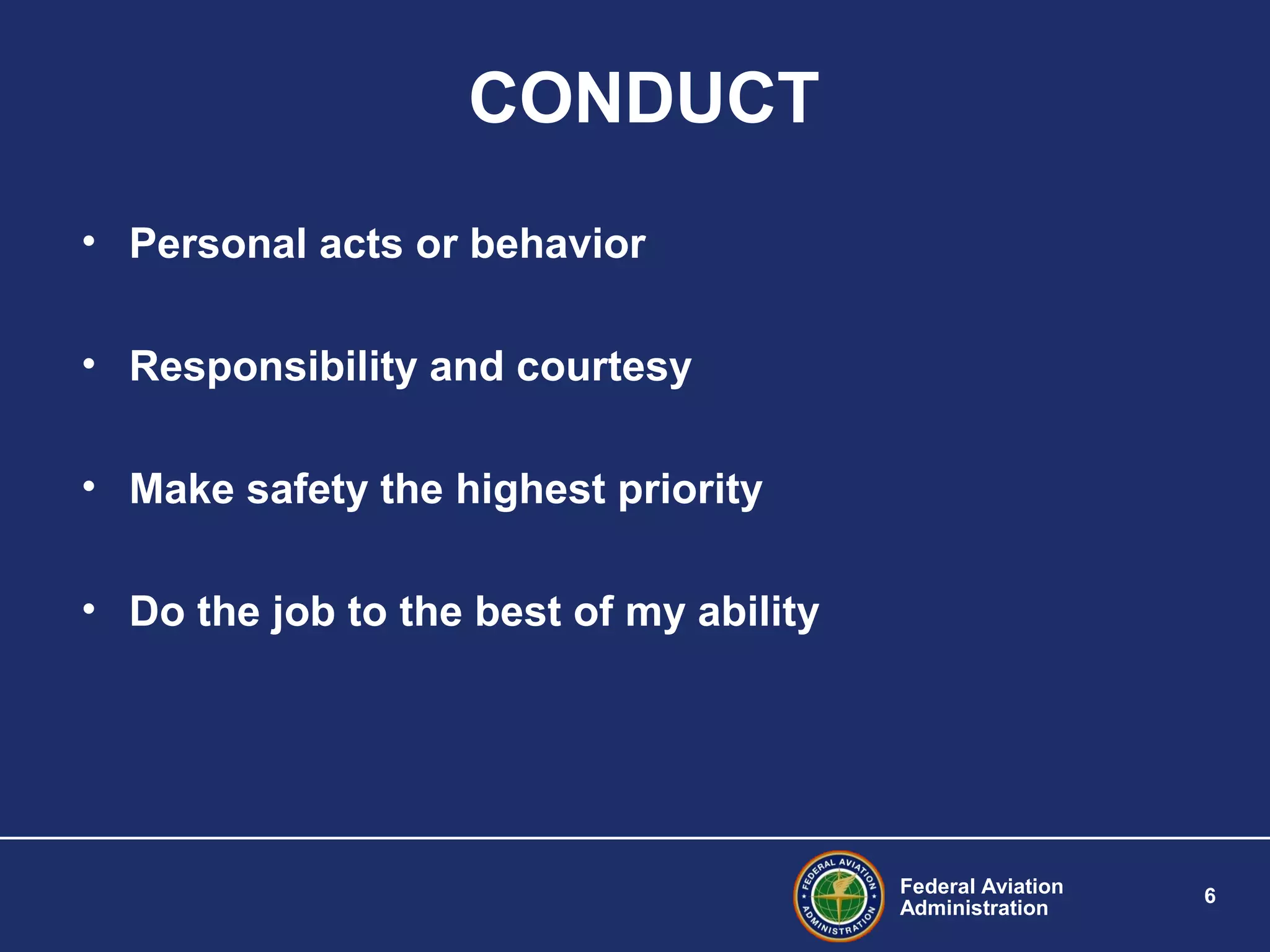 CONDUCT

• Personal acts or behavior

• Responsibility and courtesy

• Make safety the highest priority

• Do the job to the best of my ability

FEDERAL AVIATION ADMINISTRATION

Federal Aviation Administration

6